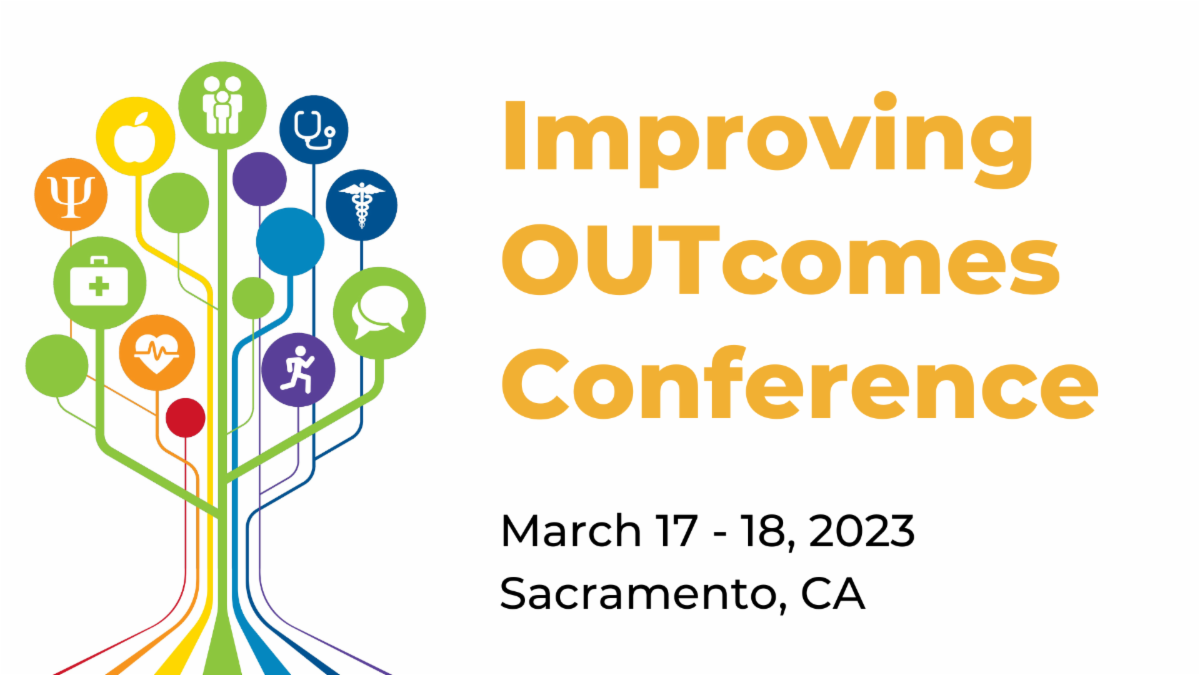 Improving OUTcomes Conference

March 17 - 18, 2023
Sacramento, CA